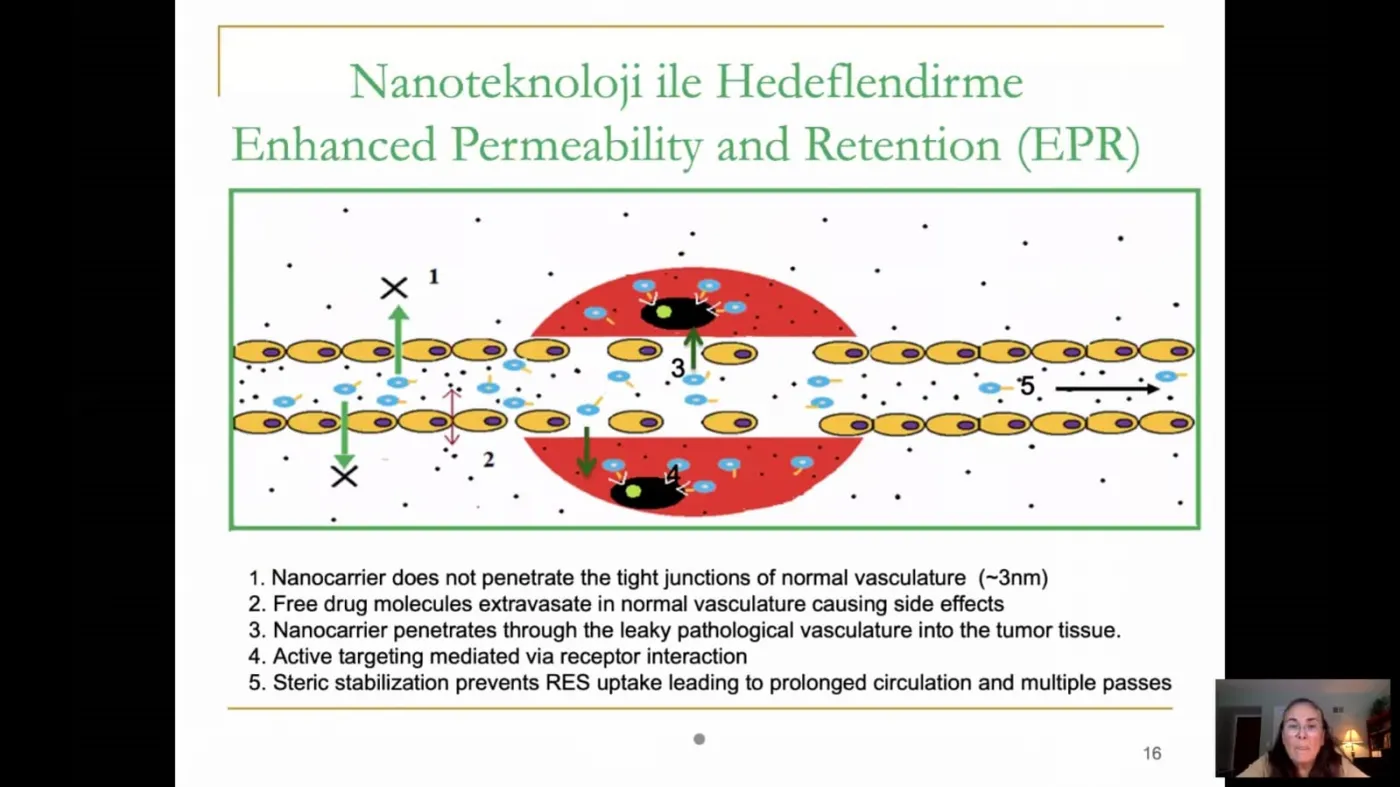 Nanoteknoloji ile Hedeflendirme
Enhanced Permeability and Retention (EPR)

1

3

5

2

4

1. Nanocarrier does not penetrate the tight junctions of normal vasculature (~3nm)
2. Free drug molecules extravasate in normal vasculature causing side effects
3. Nanocarrier penetrates through the leaky pathological vasculature into the tumor tissue.
4. Active targeting mediated via receptor interaction
5. Steric stabilization prevents RES uptake leading to prolonged circulation and multiple passes

16